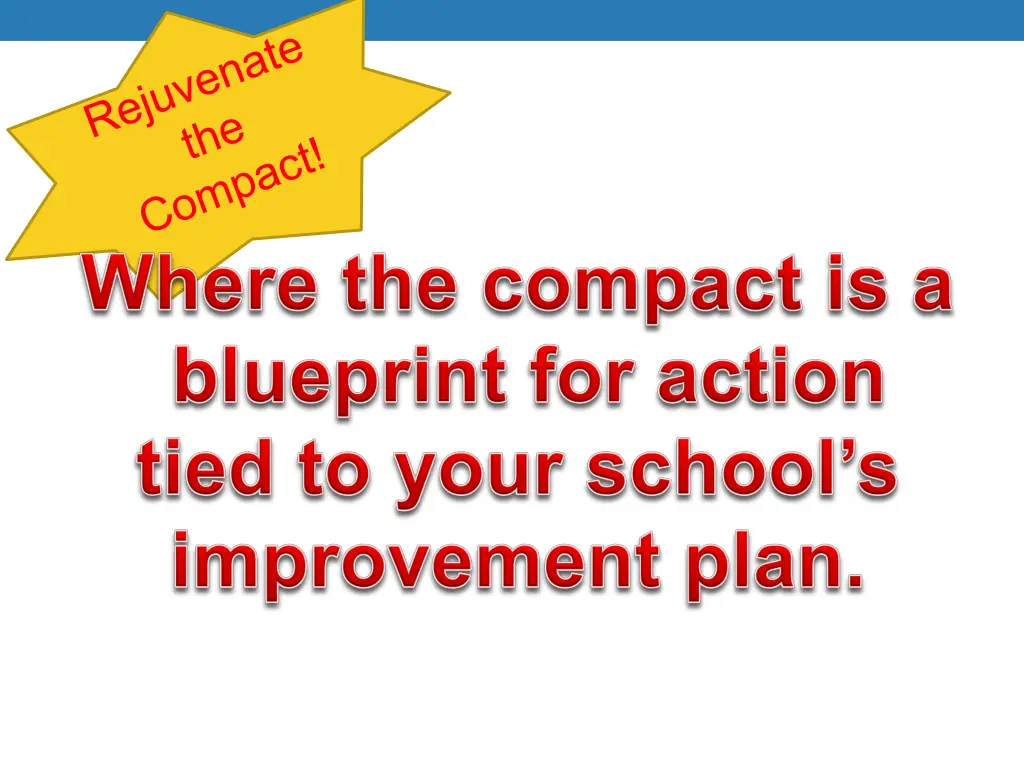 Rejuvenate the Compact!

Where the compact is a blueprint for action tied to your school’s improvement plan.